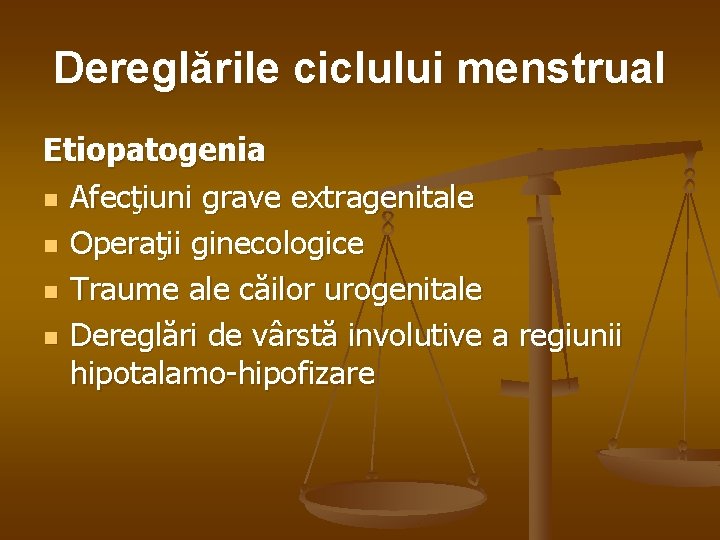 Dereglările ciclului menstrual

Etiopatogenia
- Afecţiuni grave extragenitale
- Operaţii ginecologice
- Traume ale căilor urogenitale
- Dereglări de vârstă involutive a regiunii hipotalamo-hipofizare